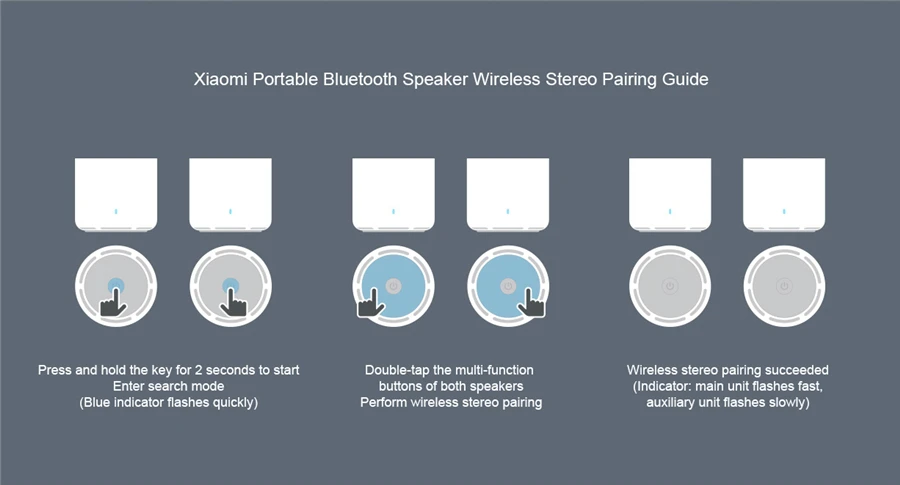 Xiaomi Portable Bluetooth Speaker Wireless Stereo Pairing Guide

Press and hold the key for 2 seconds to start
Enter search mode
(Blue indicator flashes quickly)

Double-tap the multi-function
buttons of both speakers
Perform wireless stereo pairing

Wireless stereo pairing succeeded
(Indicator: main unit flashes fast,
auxiliary unit flashes slowly)